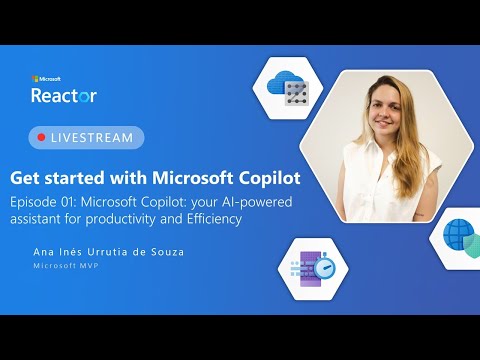 Microsoft
Reactor

LIVESTREAM

Get started with Microsoft Copilot

Episode 01: Microsoft Copilot: your AI-powered assistant for productivity and Efficiency

Ana Inés Urrutia de Souza
Microsoft MVP